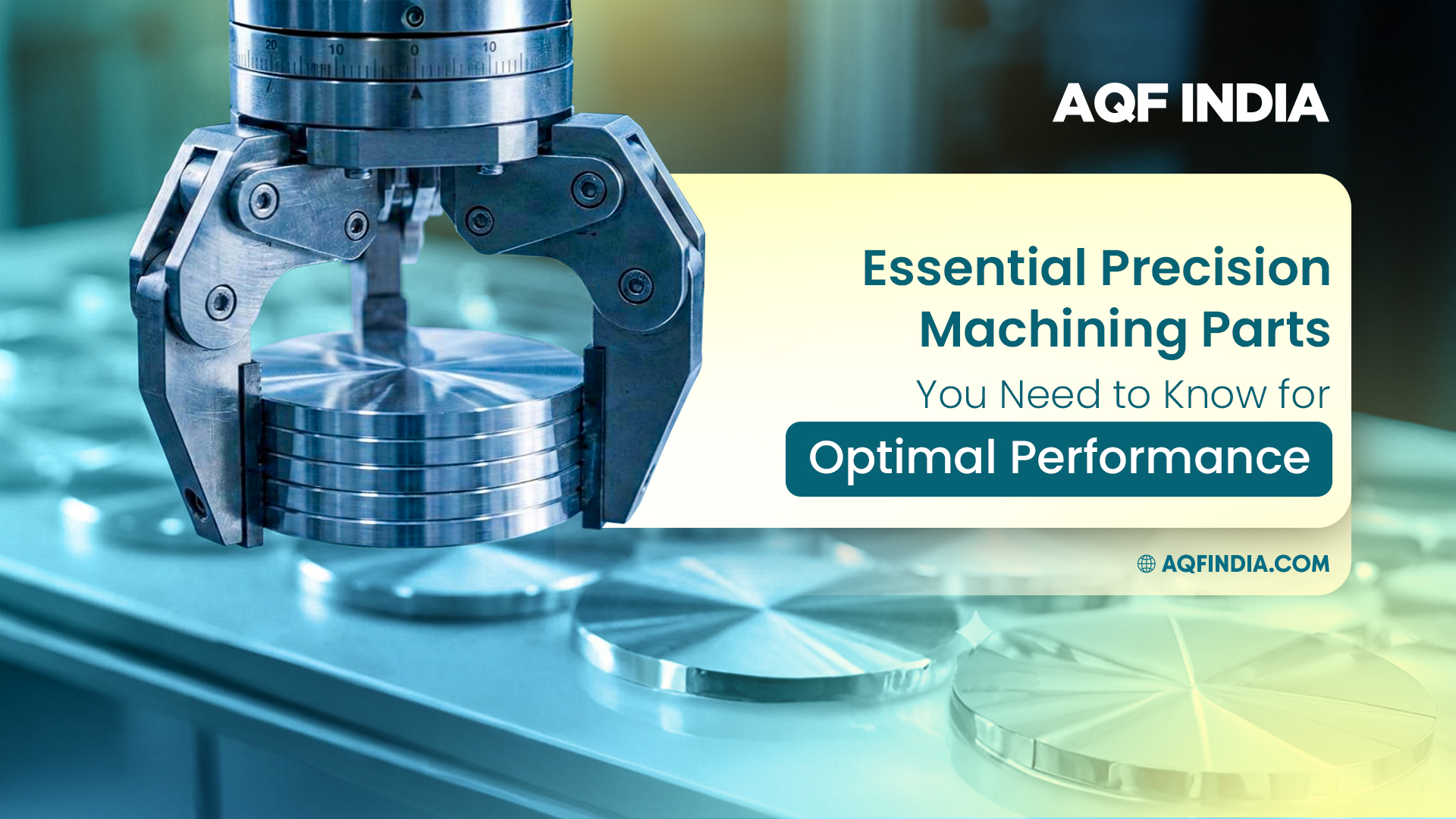 20 10 0 10

AQF INDIA

Essential Precision Machining Parts You Need to Know for Optimal Performance

AQFINDIA.COM